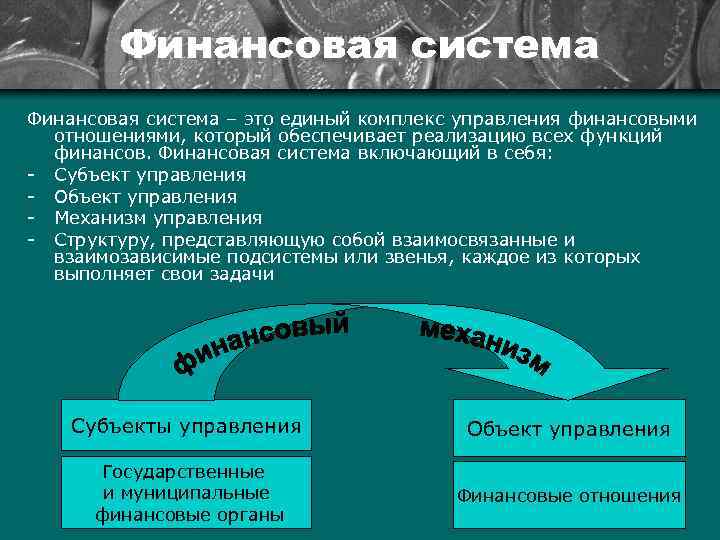 Финансовая система

Финансовая система – это единый комплекс управления финансовыми отношениями, который обеспечивает реализацию всех функций финансов. Финансовая система включающий в себя:
- Субъект управления
- Объект управления
- Механизм управления
- Структуру, представляющую собой взаимосвязанные и взаимозависимые подсистемы или звенья, каждое из которых выполняет свои задачи

финансовый механизм

Субъекты управления

Государственные и муниципальные финансовые органы

Объект управления

Финансовые отношения